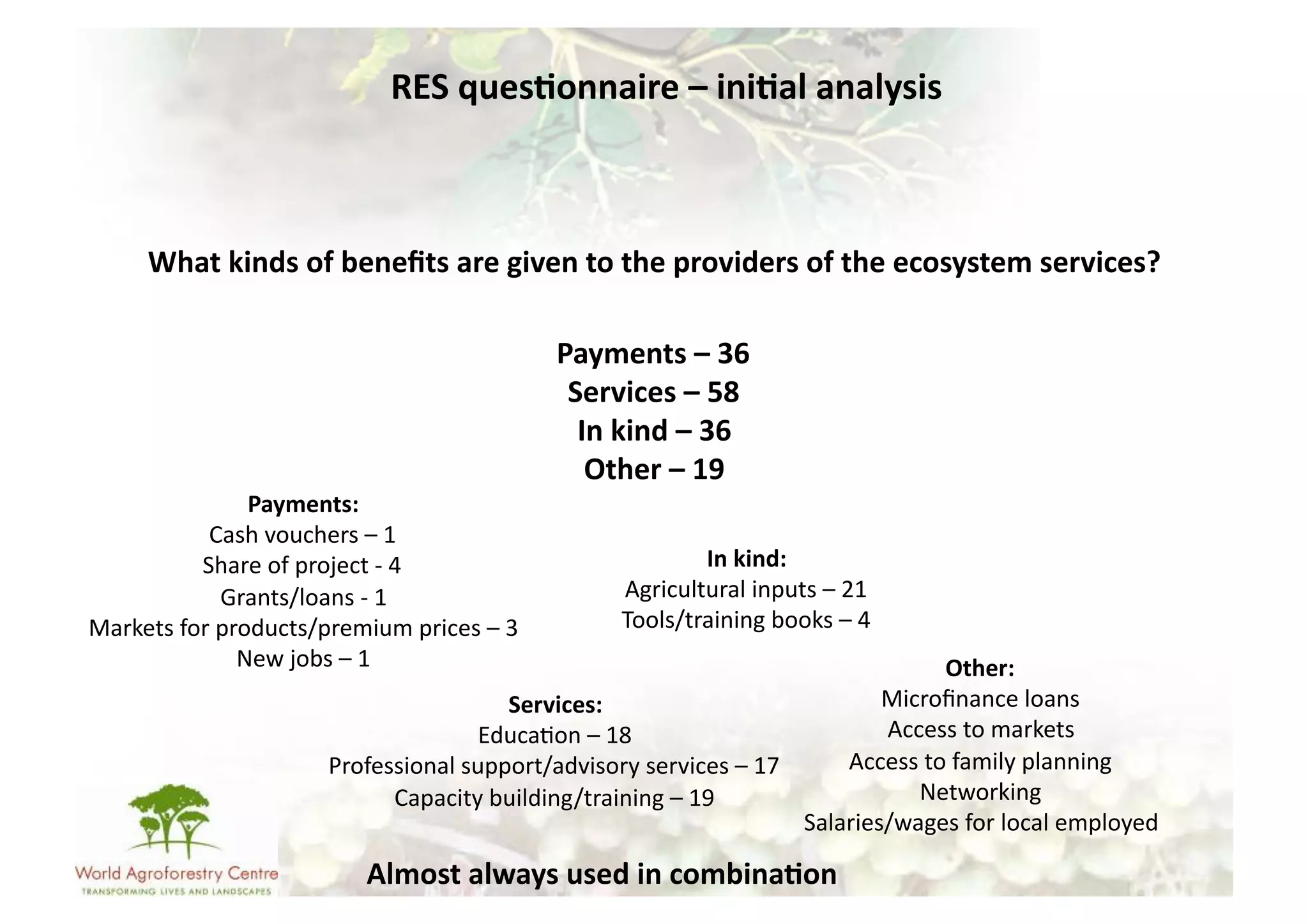 RES questionnaire – initial analysis

What kinds of benefits are given to the providers of the ecosystem services?

Payments – 36
Services – 58
In kind – 36
Other – 19

Payments:
Cash vouchers – 1
Share of project - 4
Grants/loans - 1
Markets for products/premium prices – 3
New jobs – 1

In kind:
Agricultural inputs – 21
Tools/training books – 4

Services:
Education – 18
Professional support/advisory services – 17
Capacity building/training – 19

Other:
Microfinance loans
Access to markets
Access to family planning
Networking
Salaries/wages for local employed

World Agroforestry Centre
TRANSFORMING LIVES AND LANDSCAPES

Almost always used in combination